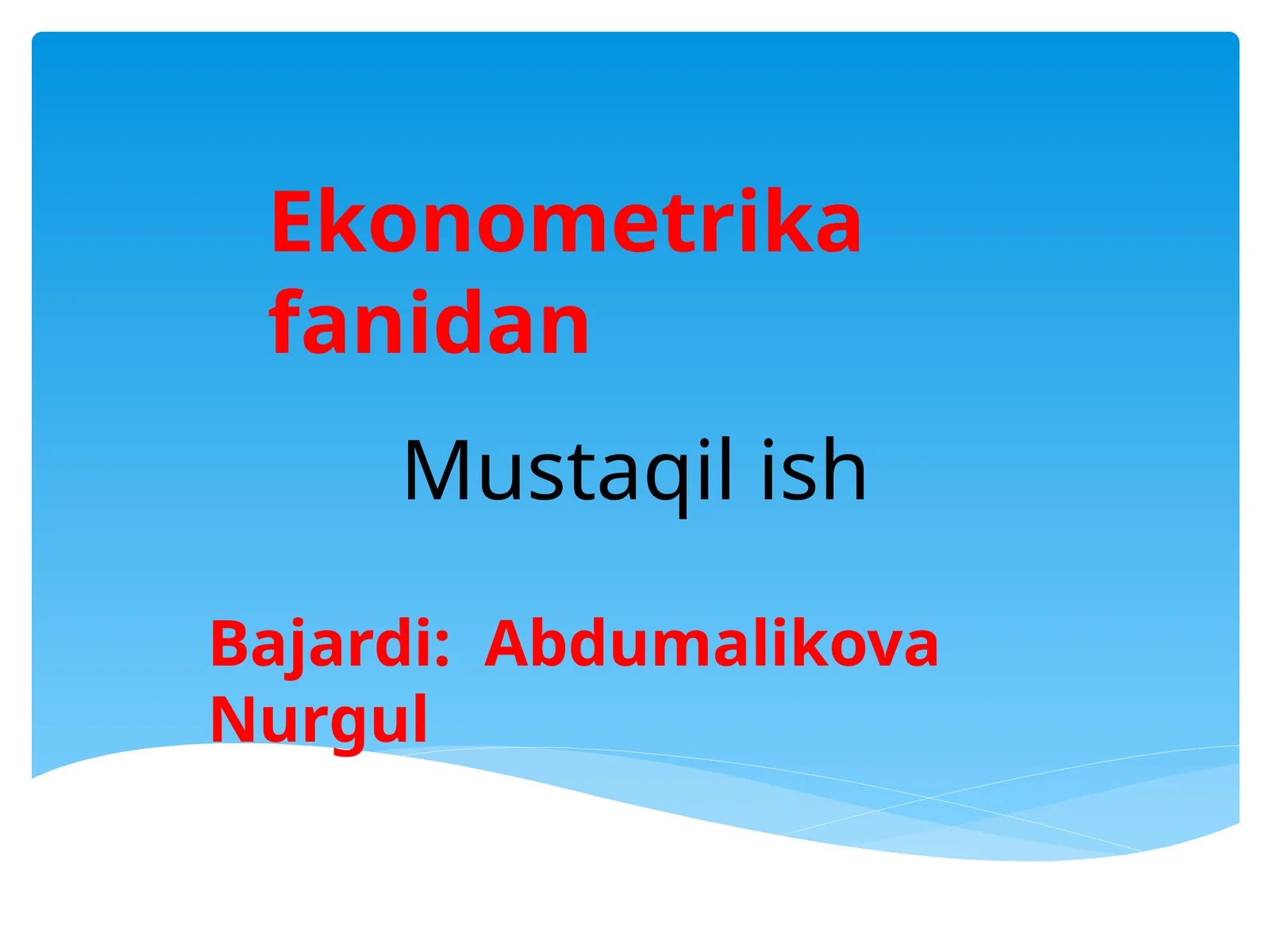 Ekonometrika fanidan

Mustaqil ish

Bajardi:  Abdumalikova Nurgul